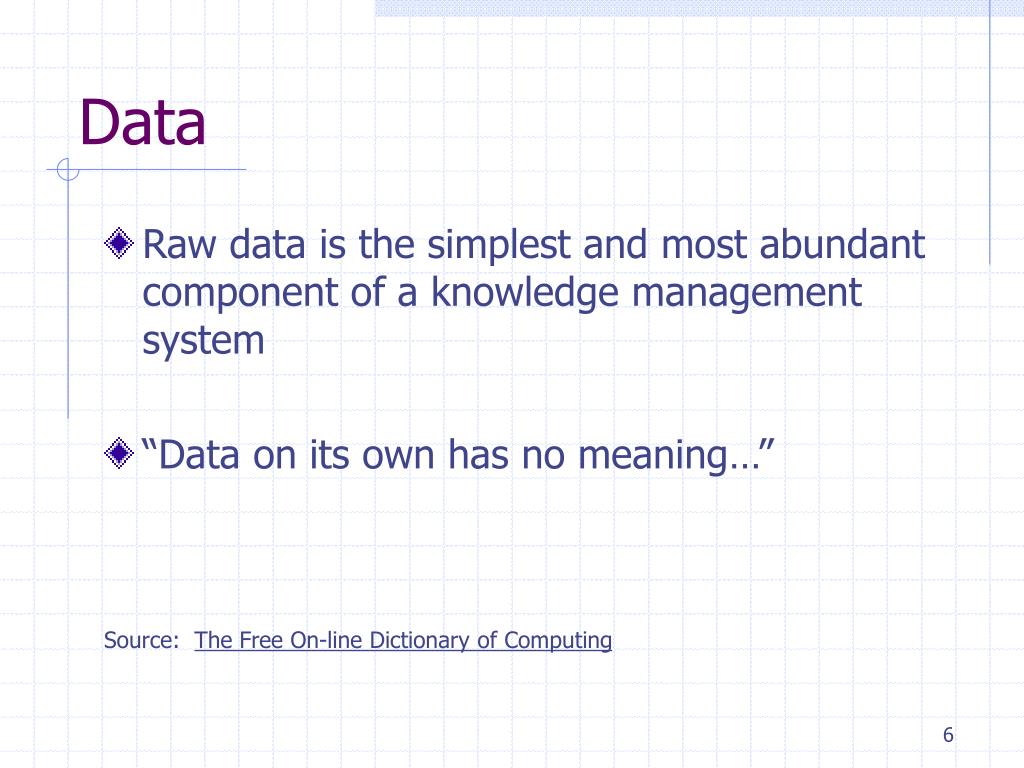 Data

Raw data is the simplest and most abundant component of a knowledge management system

“Data on its own has no meaning…”

Source: The Free On-line Dictionary of Computing

6